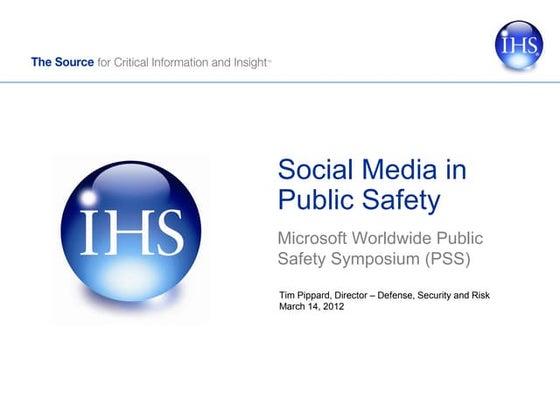 The Source for Critical Information and Insight™

IHS

IHS

Social Media in Public Safety

Microsoft Worldwide Public Safety Symposium (PSS)

Tim Pippard, Director – Defense, Security and Risk
March 14, 2012